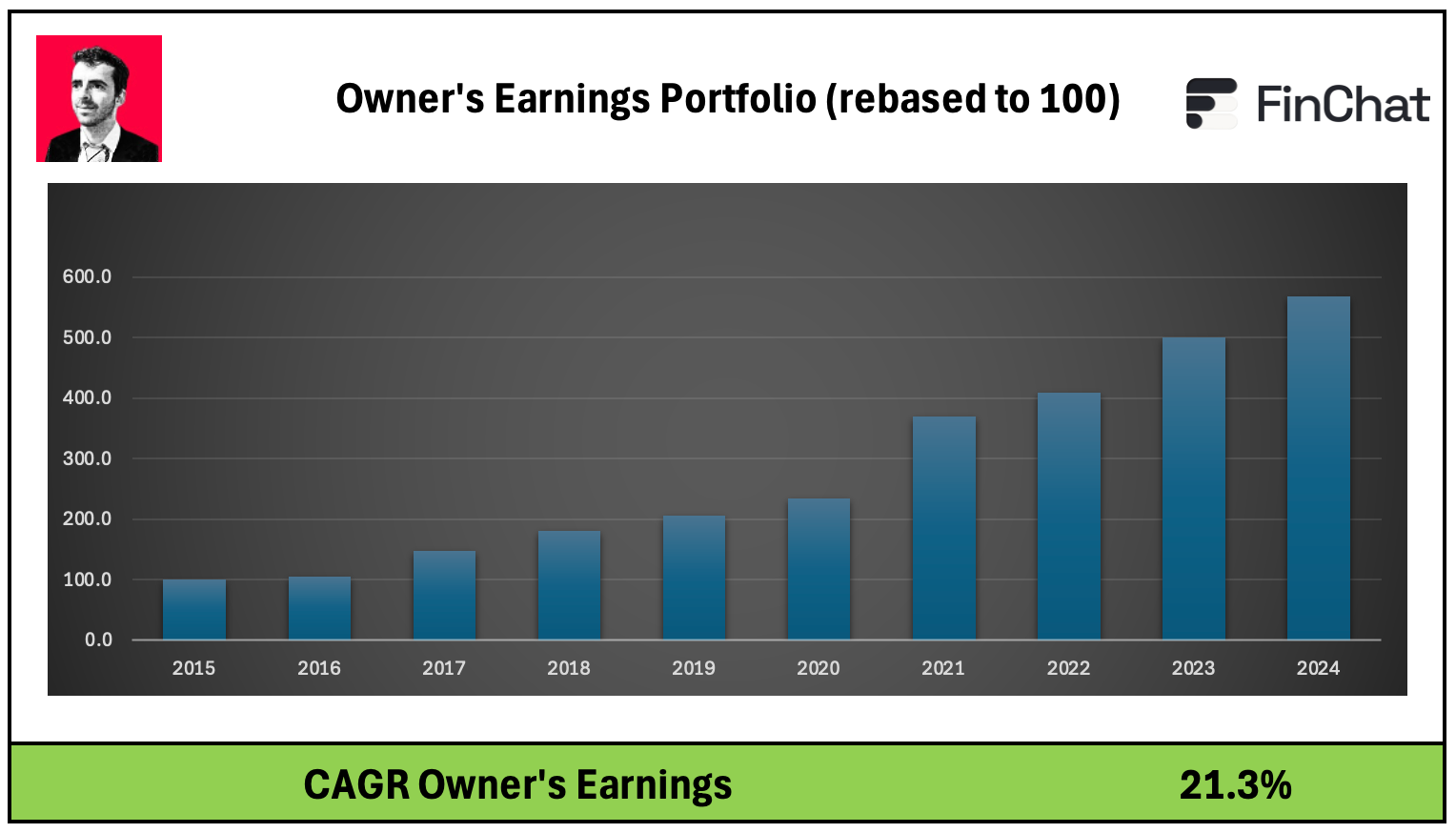 Owner's Earnings Portfolio (rebased to 100)

FinChat

600.0
500.0
400.0
300.0
200.0
100.0
0.0

2015 2016 2017 2018 2019 2020 2021 2022 2023 2024

CAGR Owner's Earnings 21.3%